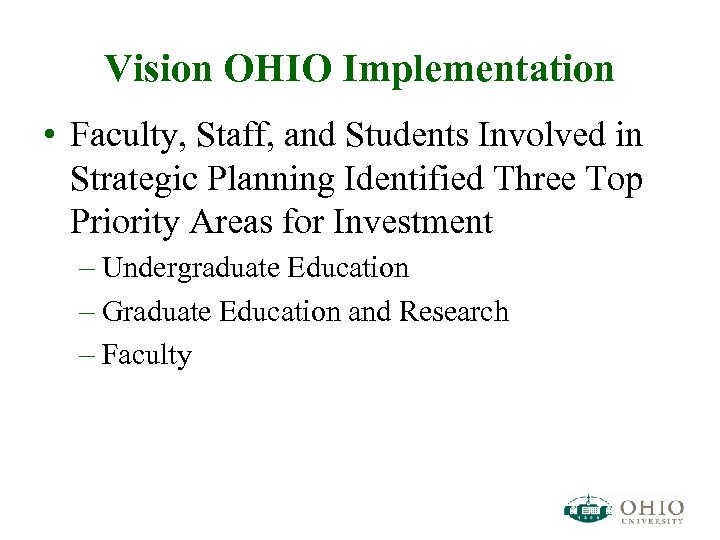 Vision OHIO Implementation

• Faculty, Staff, and Students Involved in Strategic Planning Identified Three Top Priority Areas for Investment

– Undergraduate Education

– Graduate Education and Research

– Faculty

OHIO UNIVERSITY